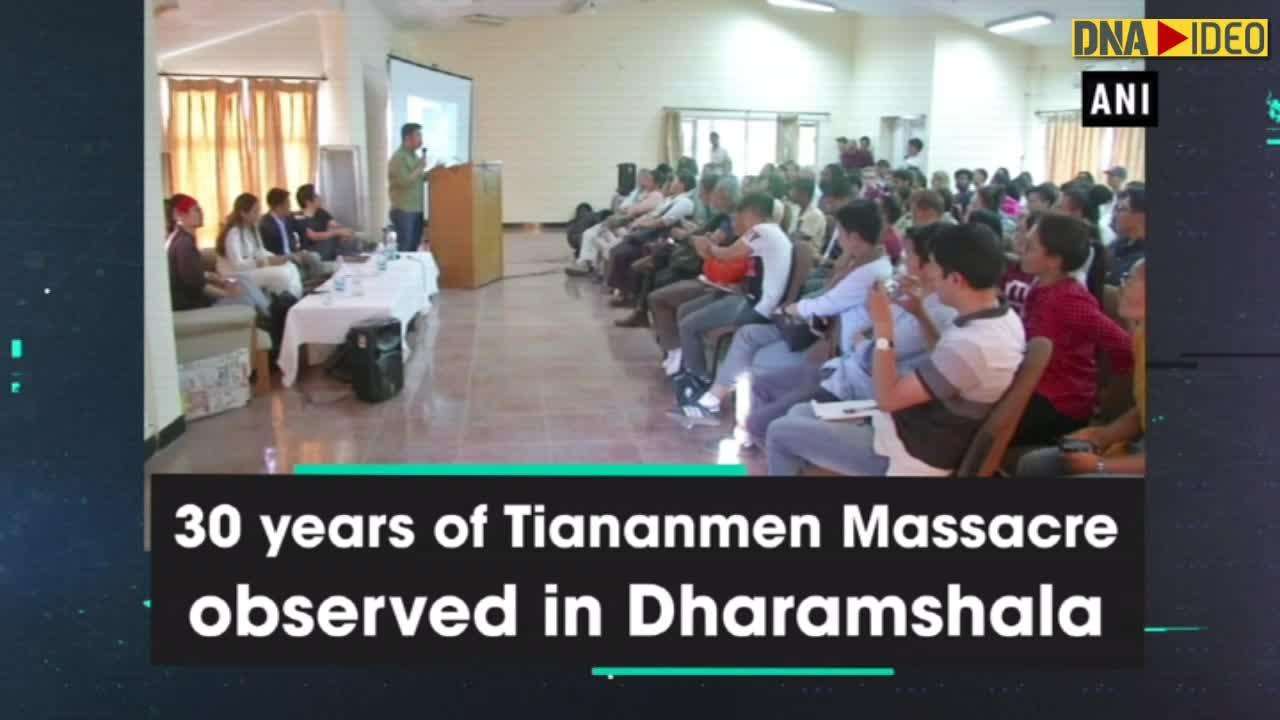 DNA VIDEO

ANI

30 years of Tiananmen Massacre observed in Dharamshala